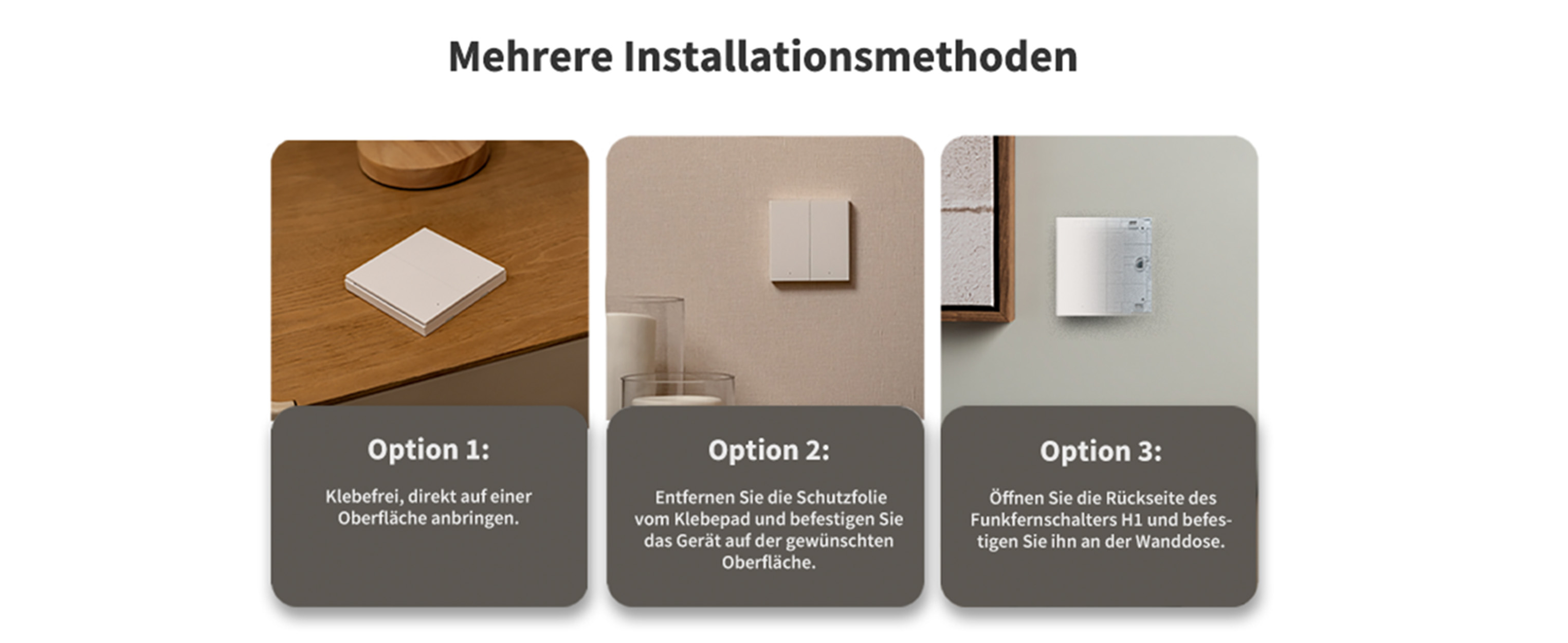 Mehrere Installationsmethoden

Option 1:

Klebefrei, direkt auf einer Oberfläche anbringen.

Option 2:

Entfernen Sie die Schutzfolie vom Klebepad und befestigen Sie das Gerät auf der gewünschten Oberfläche.

Option 3:

Öffnen Sie die Rückseite des Funkfernschalters H1 und befestigen Sie ihn an der Wanddose.